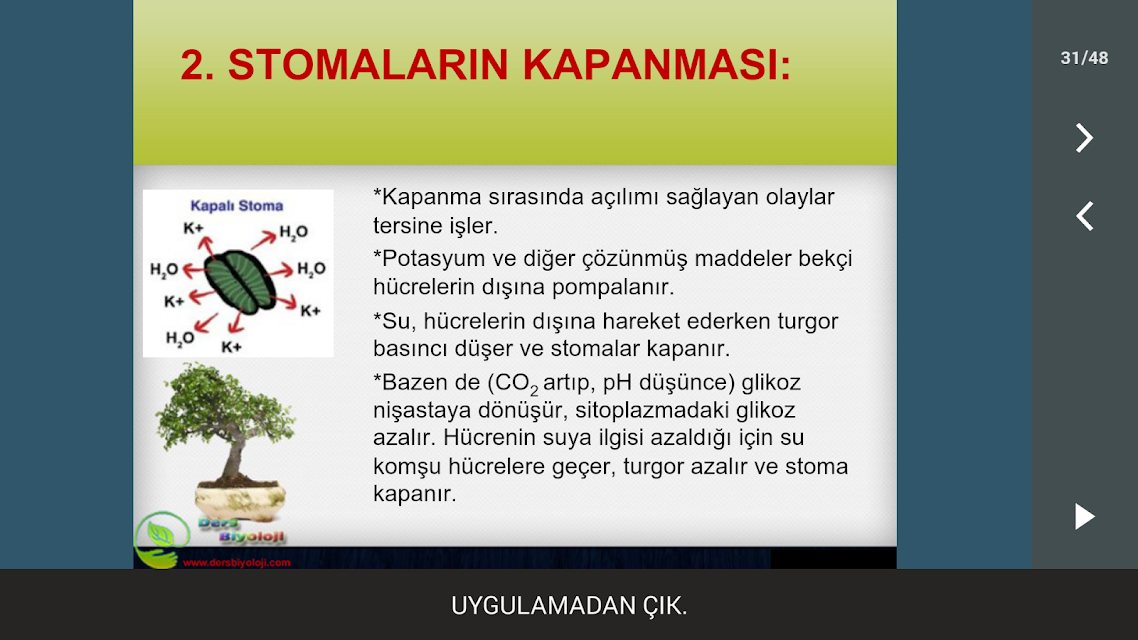 31/48

2. STOMALARIN KAPANMASI:

Kapalı Stoma

K+

$H_2O$

$H_2O$

$H_2O$

K+

K+

$H_2O$

K+

*Kapanma sırasında açılımı sağlayan olaylar tersine işler.

*Potasyum ve diğer çözünmüş maddeler bekçi hücrelerin dışına pompalanır.

*Su, hücrelerin dışına hareket ederken turgor basıncı düşer ve stomalar kapanır.

*Bazen de ($CO_2$ artıp, pH düşünce) glikoz nişastaya dönüşür, sitoplazmadaki glikoz azalır. Hücrenin suya ilgisi azaldığı için su komşu hücrelere geçer, turgor azalır ve stoma kapanır.

Ders Biyoloji

www.dersbiyoloji.com

UYGULAMADAN ÇIK.